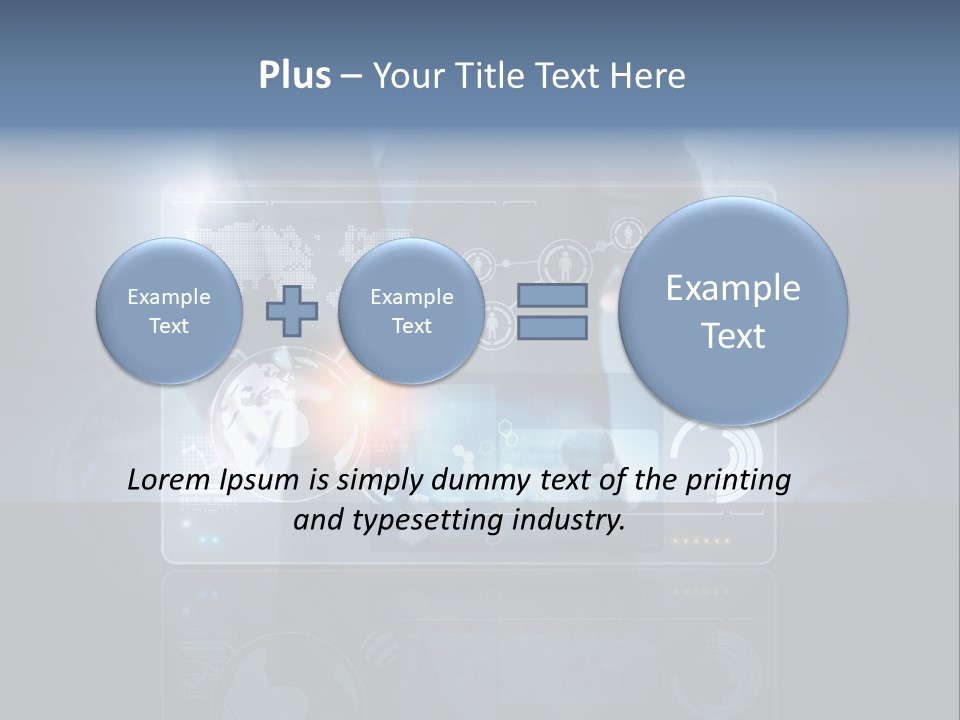 Plus – Your Title Text Here

Example Text

Example Text

Example Text

Lorem Ipsum is simply dummy text of the printing and typesetting industry.